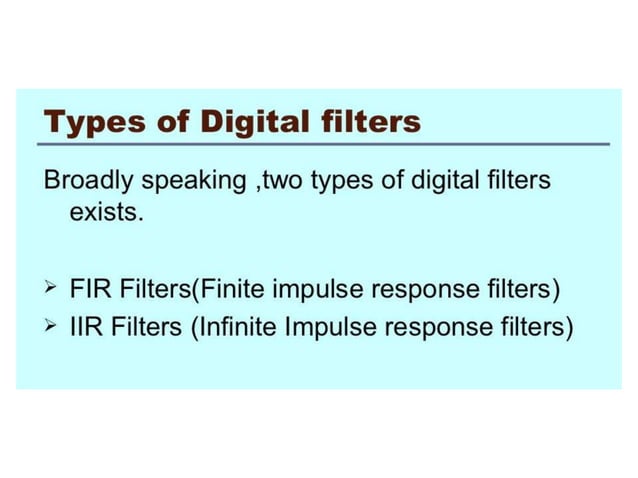 Types of Digital filters

Broadly speaking ,two types of digital filters exists.

➢ FIR Filters(Finite impulse response filters)
➢ IIR Filters (Infinite Impulse response filters)